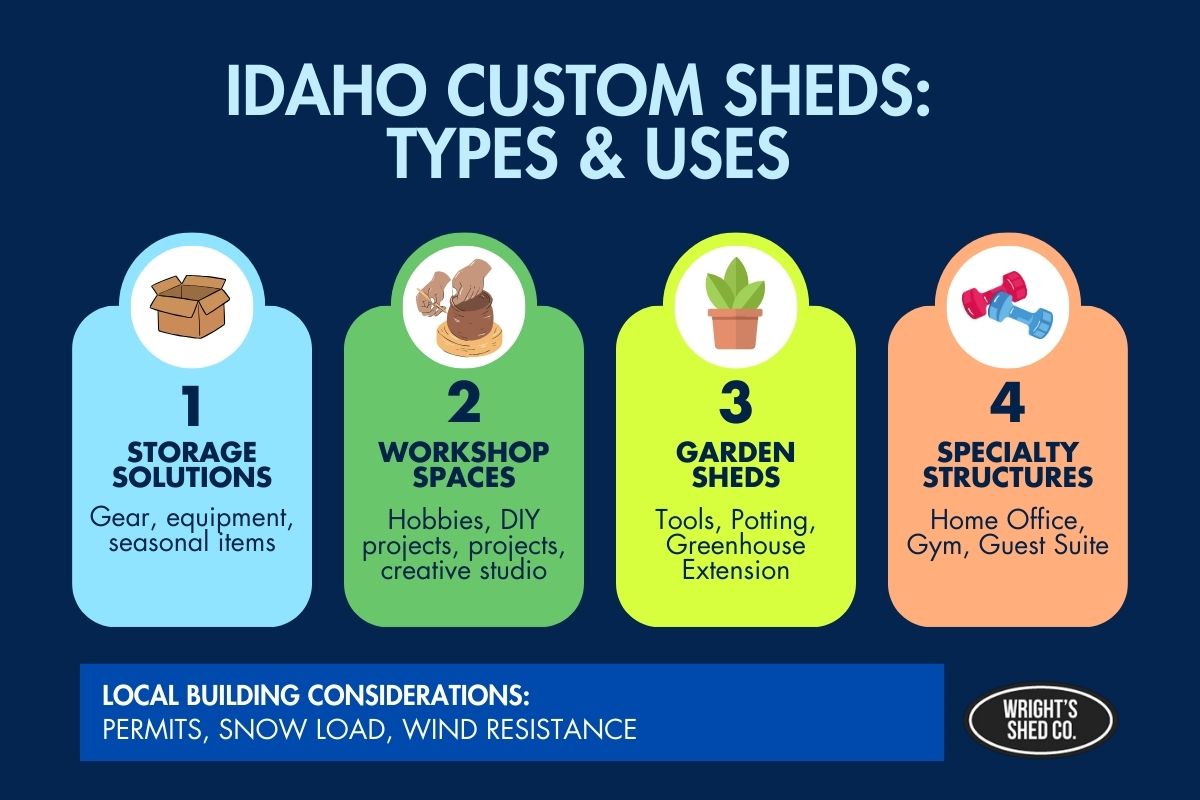 IDAHO CUSTOM SHEDS: TYPES & USES

1
STORAGE SOLUTIONS
Gear, equipment, seasonal items

2
WORKSHOP SPACES
Hobbies, DIY projects, projects, creative studio

3
GARDEN SHEDS
Tools, Potting, Greenhouse Extension

4
SPECIALTY STRUCTURES
Home Office, Gym, Guest Suite

LOCAL BUILDING CONSIDERATIONS:
PERMITS, SNOW LOAD, WIND RESISTANCE

WRIGHT'S SHED CO.